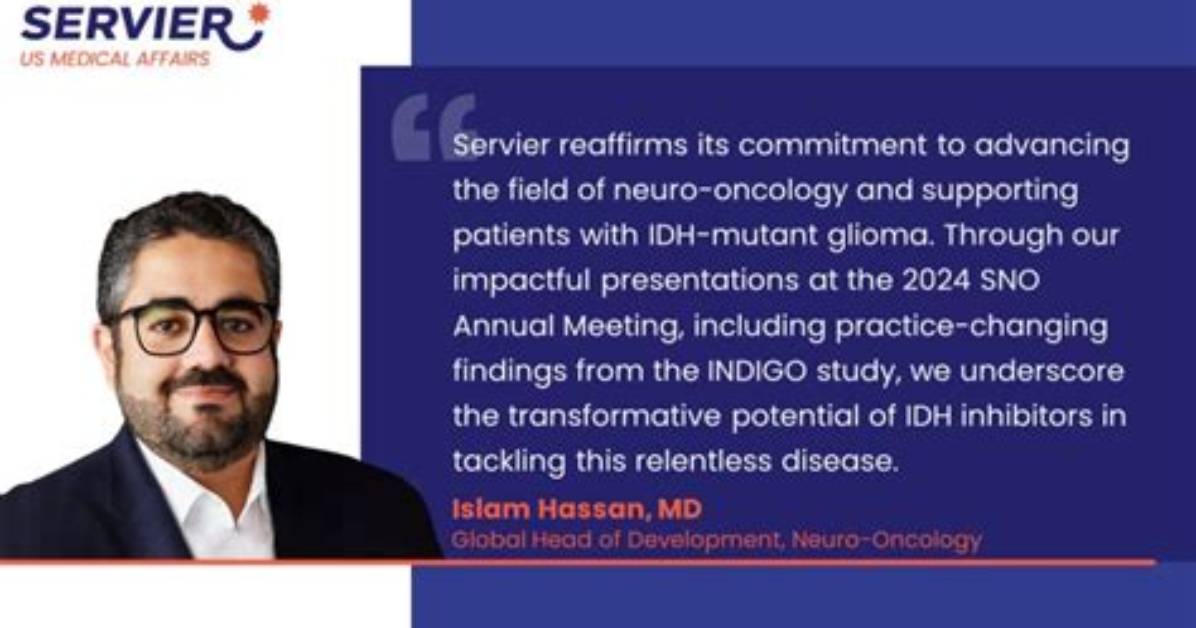 SERVIER
US MEDICAL AFFAIRS

Servier reaffirms its commitment to advancing the field of neuro-oncology and supporting patients with IDH-mutant glioma. Through our impactful presentations at the 2024 SNO Annual Meeting, including practice-changing findings from the INDIGO study, we underscore the transformative potential of IDH inhibitors in tackling this relentless disease.

Islam Hassan, MD
Global Head of Development, Neuro-Oncology